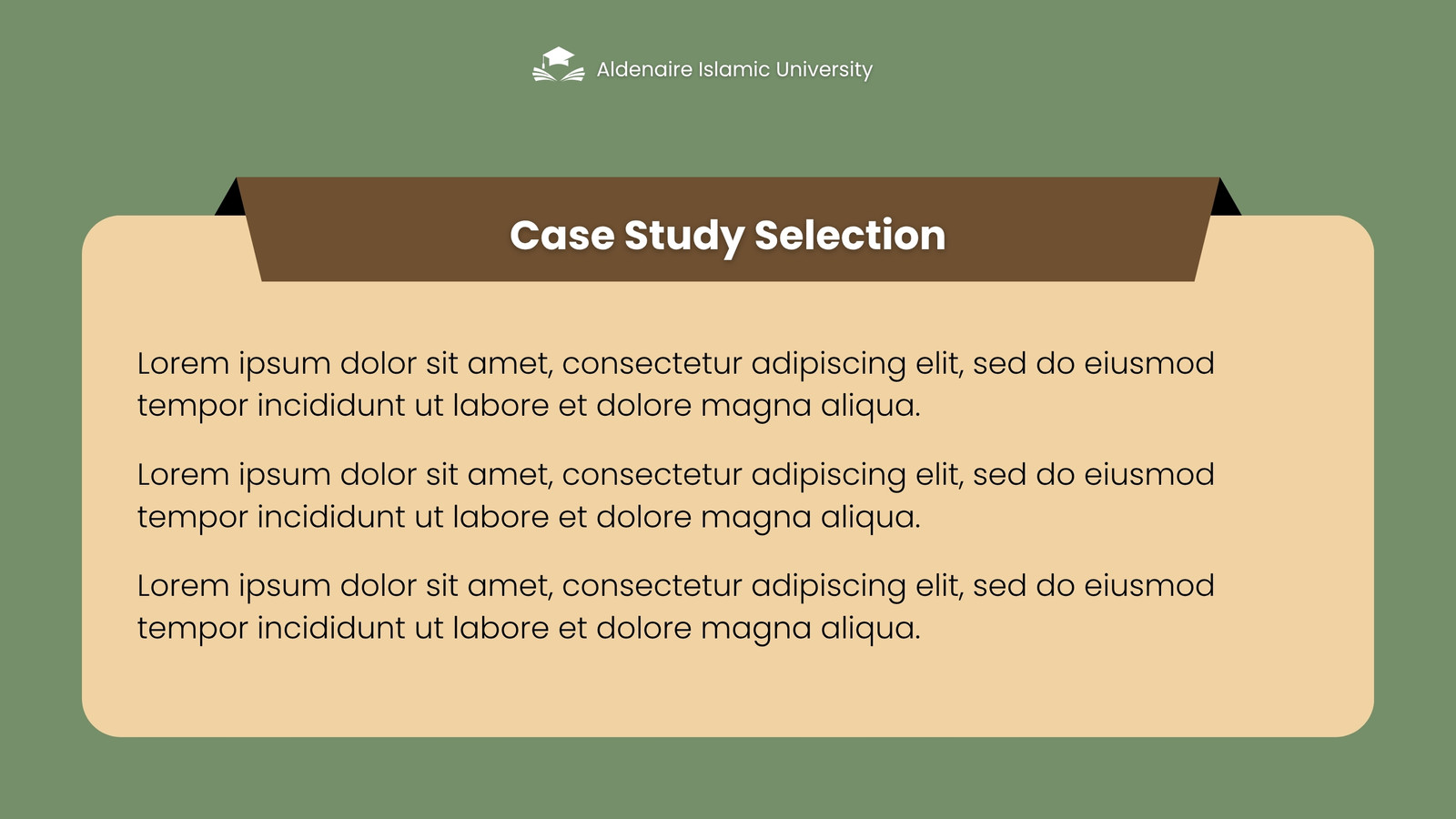 Aldenaire Islamic University

Case Study Selection

Lorem ipsum dolor sit amet, consectetur adipiscing elit, sed do eiusmod tempor incididunt ut labore et dolore magna aliqua.

Lorem ipsum dolor sit amet, consectetur adipiscing elit, sed do eiusmod tempor incididunt ut labore et dolore magna aliqua.

Lorem ipsum dolor sit amet, consectetur adipiscing elit, sed do eiusmod tempor incididunt ut labore et dolore magna aliqua.